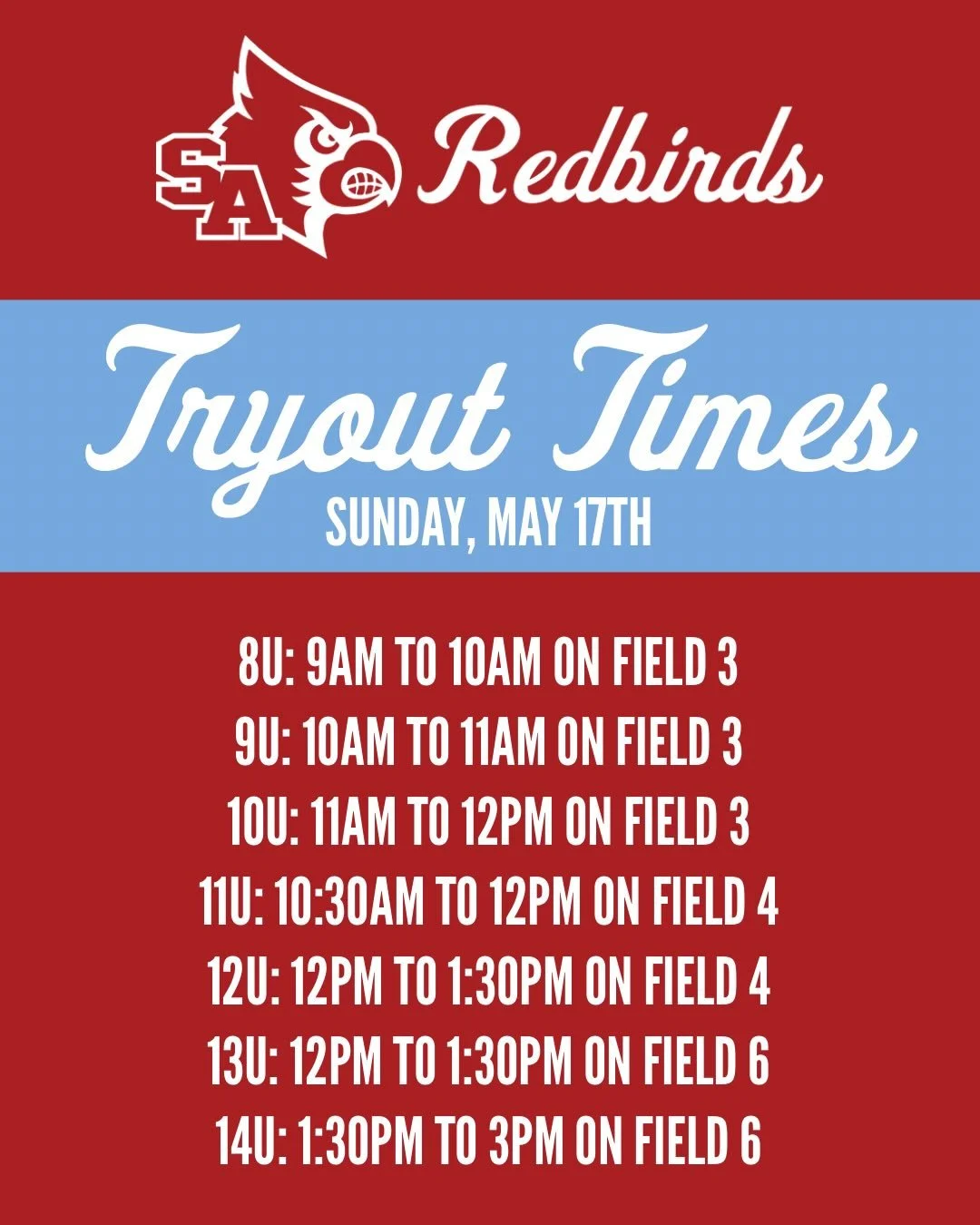 SA Redbirds

Tryout Times
SUNDAY, MAY 17TH

8U: 9AM TO 10AM ON FIELD 3
9U: 10AM TO 11AM ON FIELD 3
10U: 11AM TO 12PM ON FIELD 3
11U: 10:30AM TO 12PM ON FIELD 4
12U: 12PM TO 1:30PM ON FIELD 4
13U: 12PM TO 1:30PM ON FIELD 6
14U: 1:30PM TO 3PM ON FIELD 6